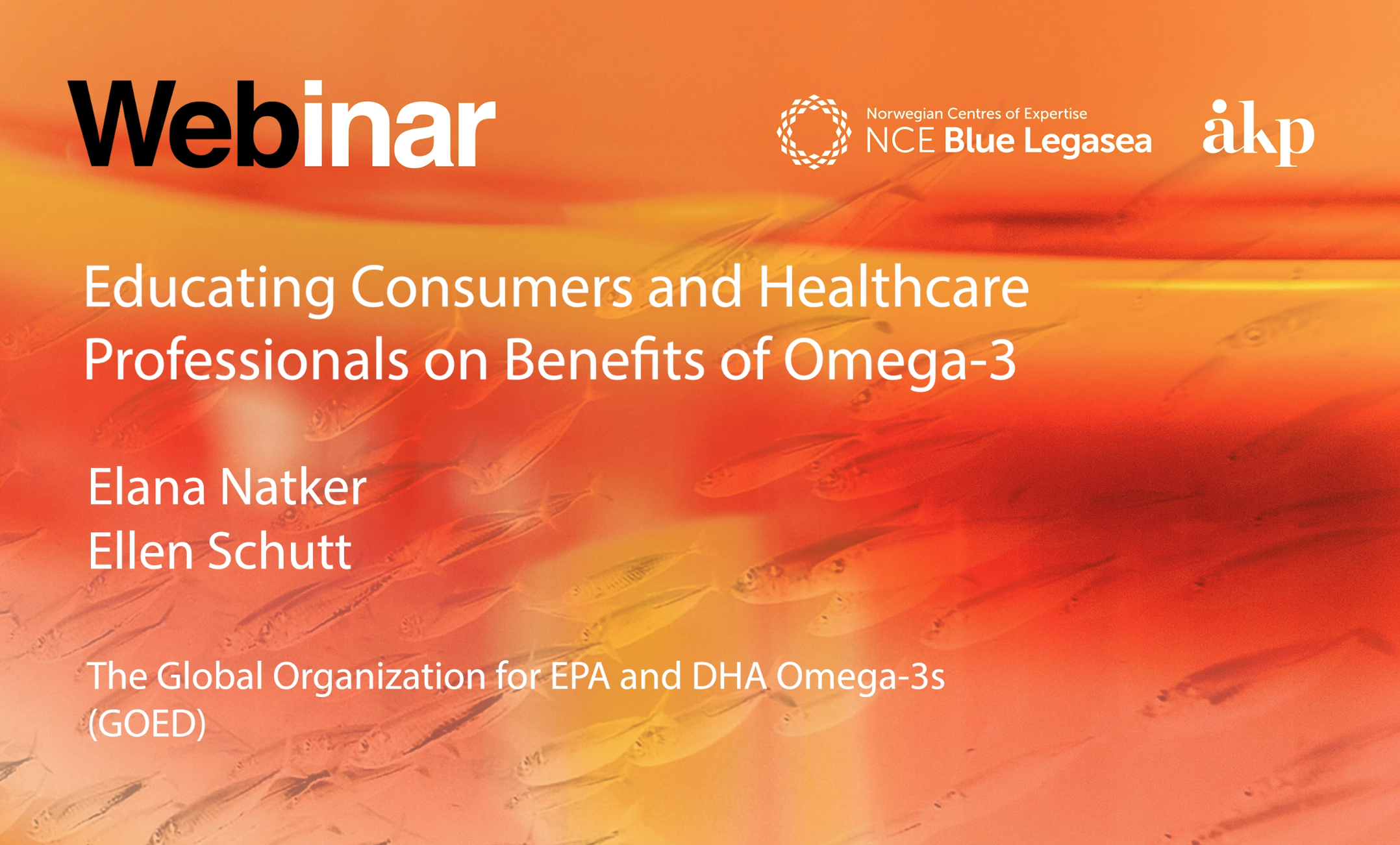 Webinar

Norwegian Centres of Expertise
NCE Blue Legasea

åkp

Educating Consumers and Healthcare Professionals on Benefits of Omega-3

Elana Natker
Ellen Schutt

The Global Organization for EPA and DHA Omega-3s (GOED)